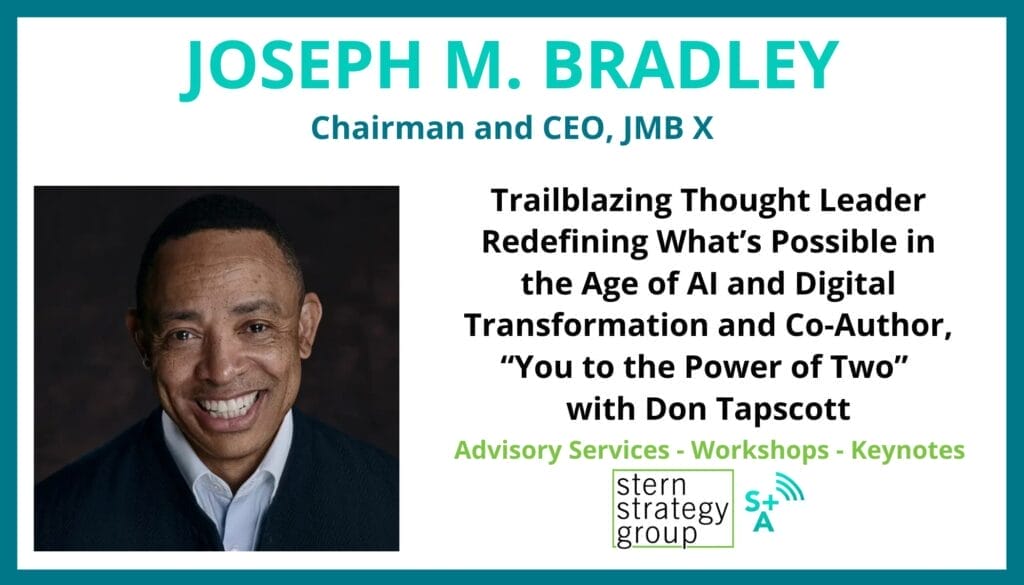 JOSEPH M. BRADLEY

Chairman and CEO, JMB X

Trailblazing Thought Leader Redefining What's Possible in the Age of AI and Digital Transformation and Co-Author, "You to the Power of Two" with Don Tapscott

Advisory Services - Workshops - Keynotes

stern strategy group

S+A